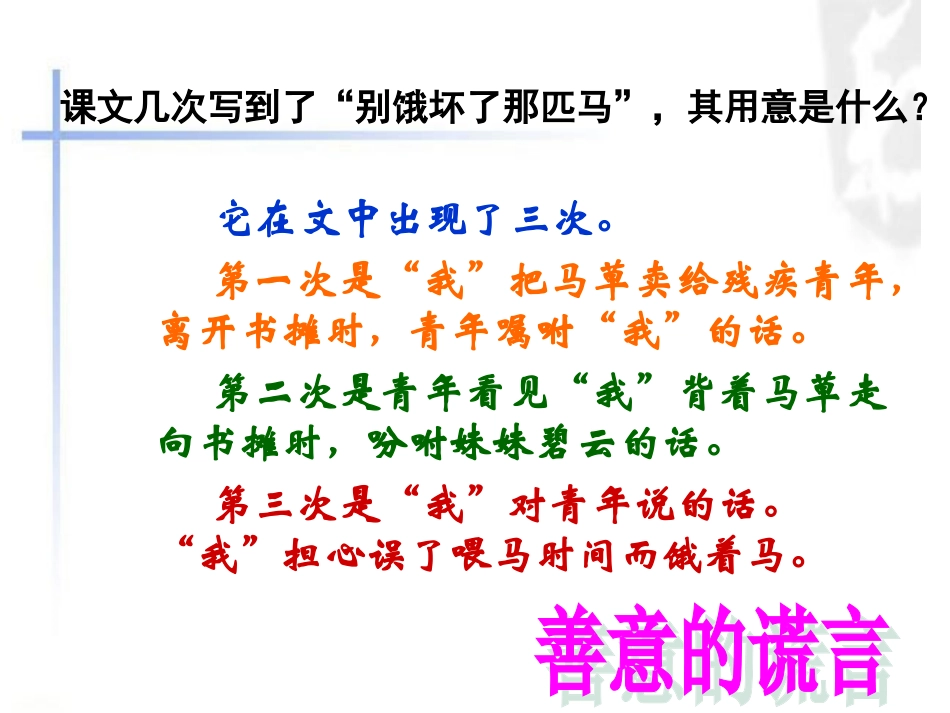 课文几次写到了“别饿坏了那匹马”，其用意是什么？

它在文中出现了三次。

第一次是“我”把马草卖给残疾青年，离开书摊时，青年嘱咐“我”的话。

第二次是青年看见“我”背着马草走向书摊时，吩咐妹妹碧云的话。

第三次是“我”对青年说的话。“我”担心误了喂马时间而饿着马。

善意的谎言